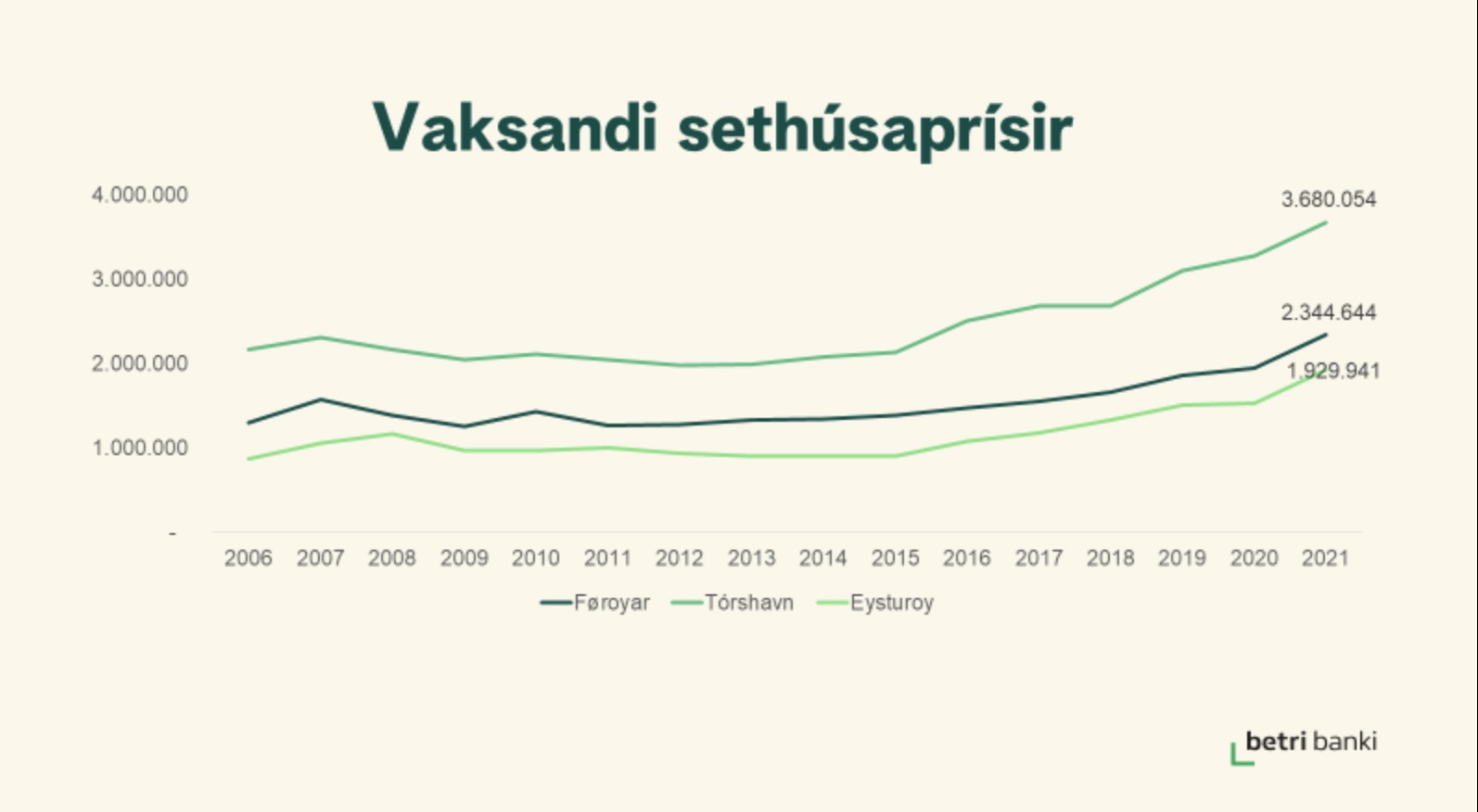 Vaksandi sethúsaprísir

4.000.000
3.000.000
2.000.000
1.000.000
-

3.680.054
2.344.644
1.929.941

2006 2007 2008 2009 2010 2011 2012 2013 2014 2015 2016 2017 2018 2019 2020 2021

Føroyar Tórshavn Eysturoy

betri banki